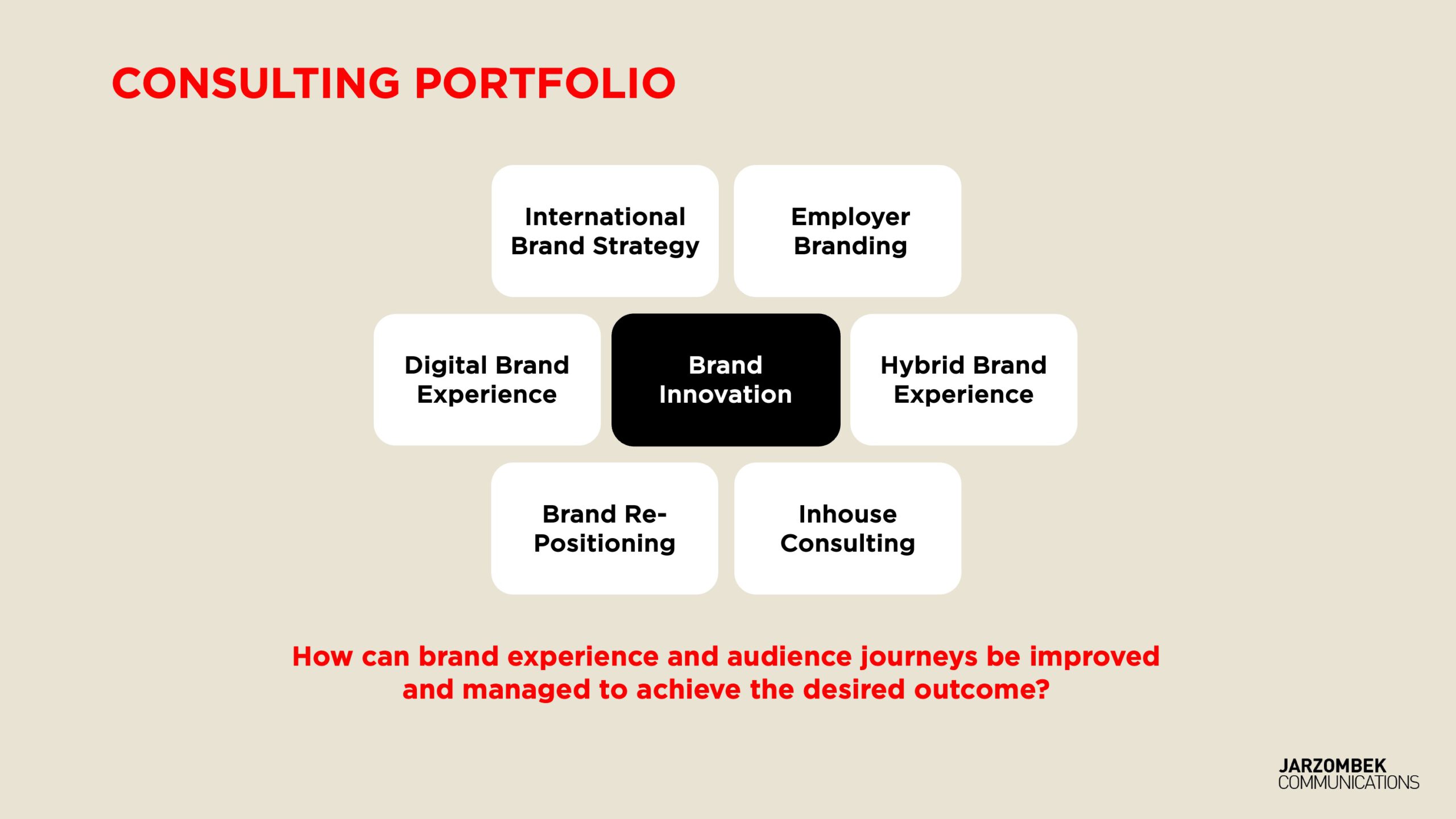 CONSULTING PORTFOLIO

International Brand Strategy

Employer Branding

Digital Brand Experience

Brand Innovation

Hybrid Brand Experience

Brand Re-Positioning

Inhouse Consulting

How can brand experience and audience journeys be improved and managed to achieve the desired outcome?

JARZOMBEK COMMUNICATIONS